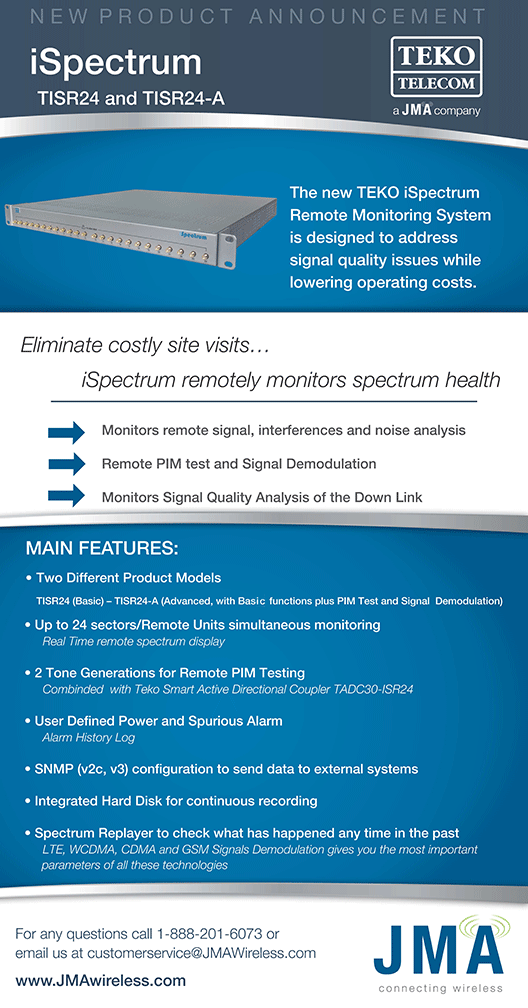 NEW PRODUCT ANNOUNCEMENT

iSpectrum
TISR24 and TISR24-A

TEKO TELECOM
a JMA company

iSpectrum

The new TEKO iSpectrum Remote Monitoring System is designed to address signal quality issues while lowering operating costs.

Eliminate costly site visits…
iSpectrum remotely monitors spectrum health

Monitors remote signal, interferences and noise analysis

Remote PIM test and Signal Demodulation

Monitors Signal Quality Analysis of the Down Link

MAIN FEATURES:

• Two Different Product Models
TISR24 (Basic) – TISR24-A (Advanced, with Basic functions plus PIM Test and Signal Demodulation)

• Up to 24 sectors/Remote Units simultaneous monitoring
Real Time remote spectrum display

• 2 Tone Generations for Remote PIM Testing
Combinded with Teko Smart Active Directional Coupler TADC30-ISR24

• User Defined Power and Spurious Alarm
Alarm History Log

• SNMP (v2c, v3) configuration to send data to external systems

• Integrated Hard Disk for continuous recording

• Spectrum Replayer to check what has happened any time in the past
LTE, WCDMA, CDMA and GSM Signals Demodulation gives you the most important parameters of all these technologies

For any questions call 1-888-201-6073 or email us at customerservice@JMAWireless.com
www.JMAwireless.com

JMA
connecting wireless